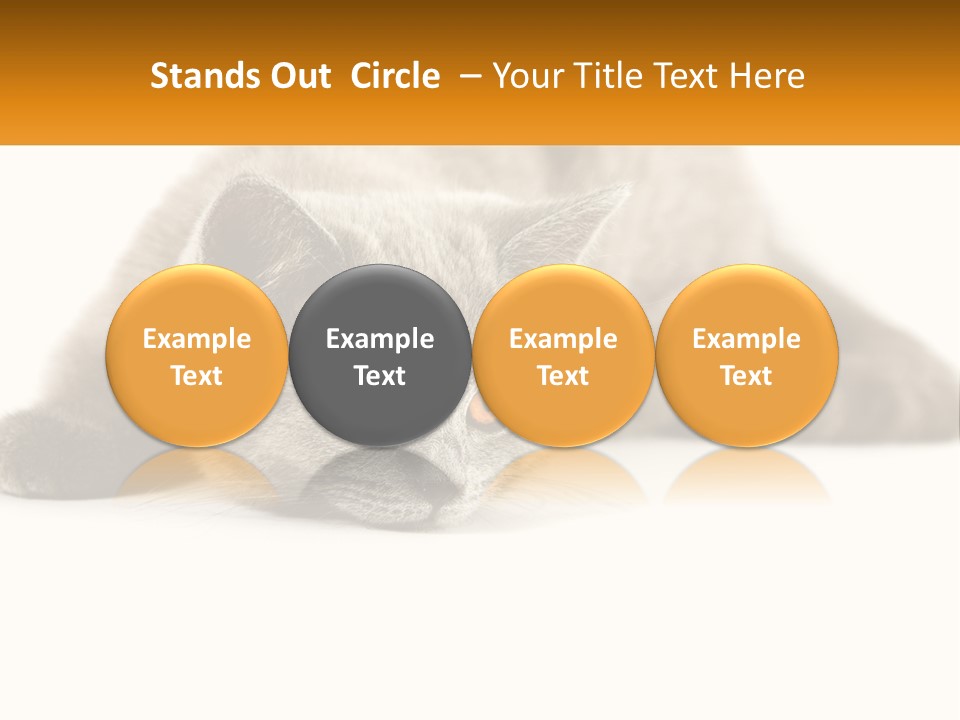 Stands Out Circle – Your Title Text Here

Example Text

Example Text

Example Text

Example Text